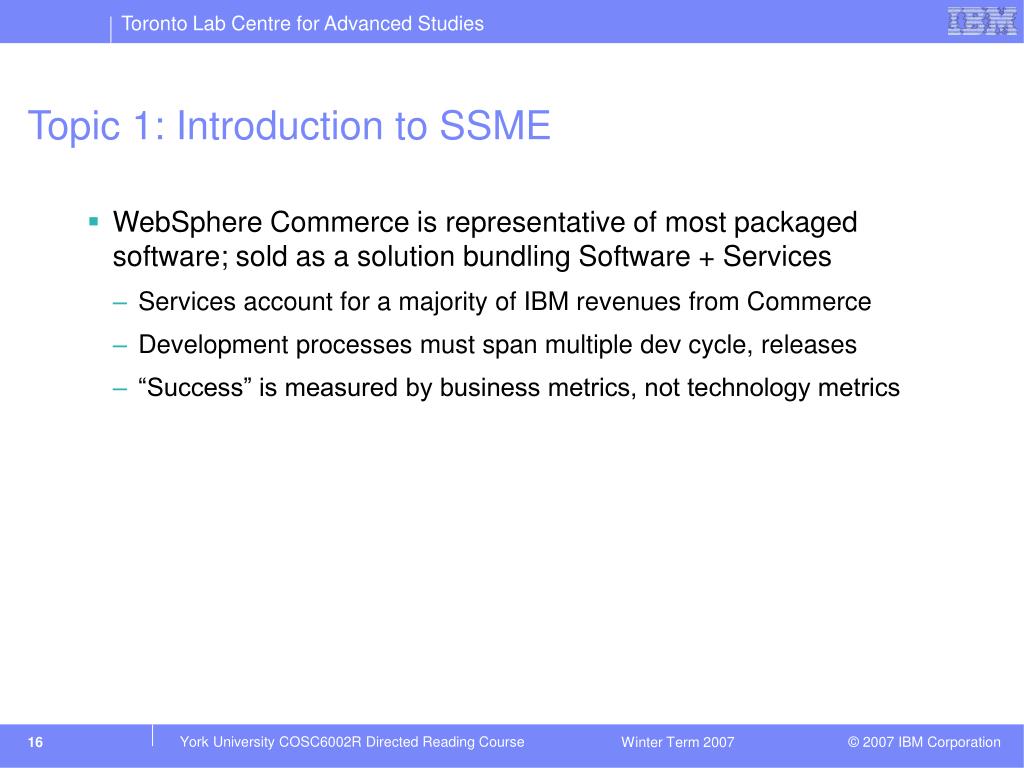 Toronto Lab Centre for Advanced Studies

IBM

Topic 1: Introduction to SSME

▪ WebSphere Commerce is representative of most packaged software; sold as a solution bundling Software + Services

– Services account for a majority of IBM revenues from Commerce

– Development processes must span multiple dev cycle, releases

– “Success” is measured by business metrics, not technology metrics

16 York University COSC6002R Directed Reading Course Winter Term 2007 © 2007 IBM Corporation